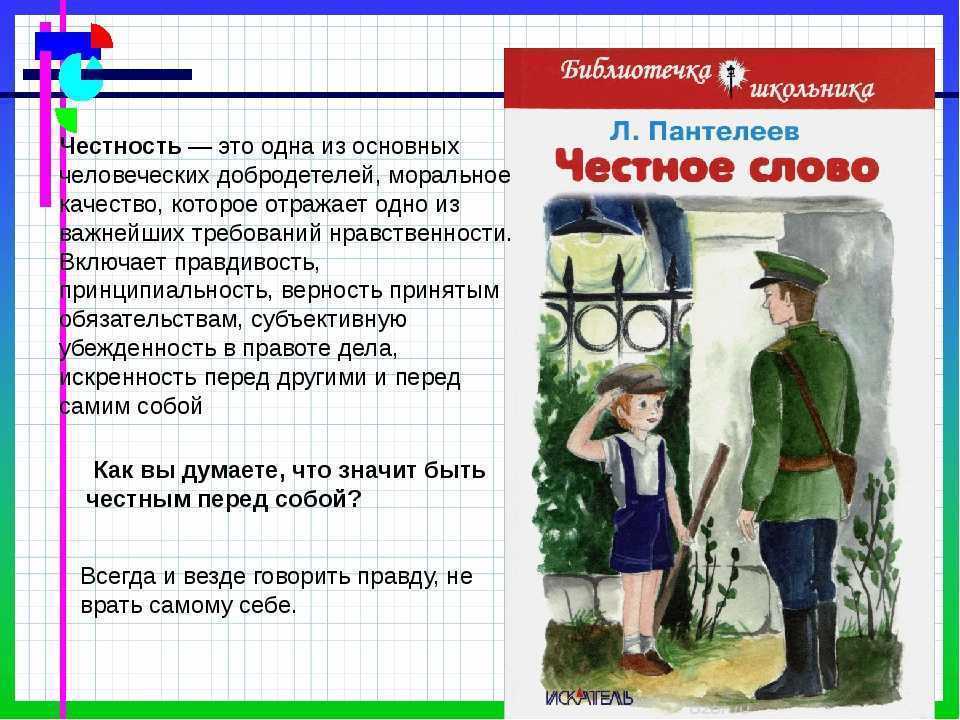 Честность — это одна из основных человеческих добродетелей, моральное качество, которое отражает одно из важнейших требований нравственности. Включает правдивость, принципиальность, верность принятым обязательствам, субъективную убежденность в правоте дела, искренность перед другими и перед самим собой

Как вы думаете, что значит быть честным перед собой?

Всегда и везде говорить правду, не врать самому себе.

Библиотечка школьника

Л. Пантелеев

Честное слово

ИСКАТЕЛЬ